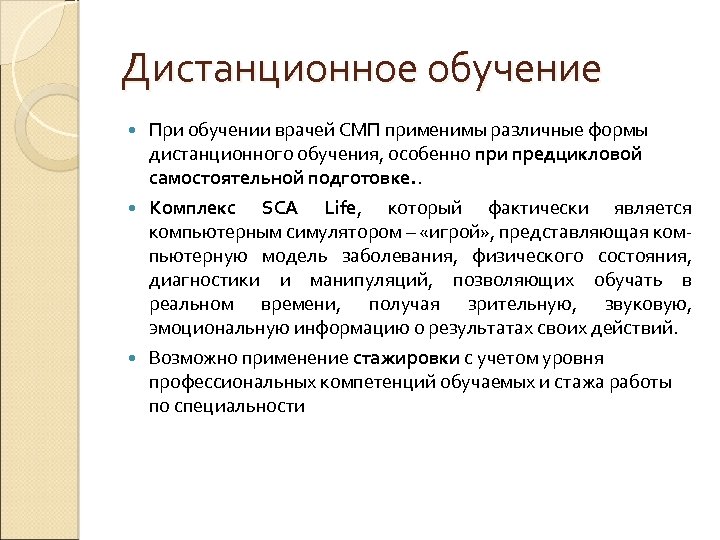 Дистанционное обучение

При обучении врачей СМП применимы различные формы дистанционного обучения, особенно при предцикловой самостоятельной подготовке..

Комплекс SCA Life, который фактически является компьютерным симулятором – «игрой», представляющая компьютерную модель заболевания, физического состояния, диагностики и манипуляций, позволяющих обучать в реальном времени, получая зрительную, звуковую, эмоциональную информацию о результатах своих действий.

Возможно применение стажировки с учетом уровня профессиональных компетенций обучаемых и стажа работы по специальности